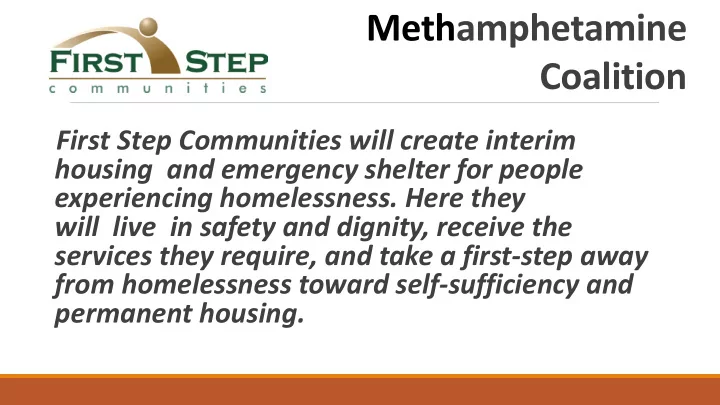 FIRST STEP
communities

Methamphetamine Coalition

First Step Communities will create interim housing and emergency shelter for people experiencing homelessness. Here they will live in safety and dignity, receive the services they require, and take a first-step away from homelessness toward self-sufficiency and permanent housing.